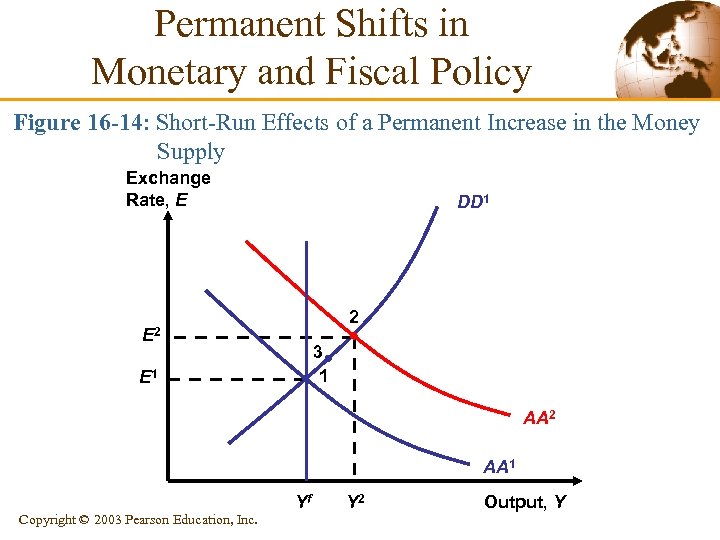 Permanent Shifts in Monetary and Fiscal Policy

Figure 16-14: Short-Run Effects of a Permanent Increase in the Money Supply

Exchange Rate, $E$

$DD^1$

2

$E^2$

3

$E^1$

1

$AA^2$

$AA^1$

$Y^f$ $Y^2$ Output, $Y$

Copyright © 2003 Pearson Education, Inc.